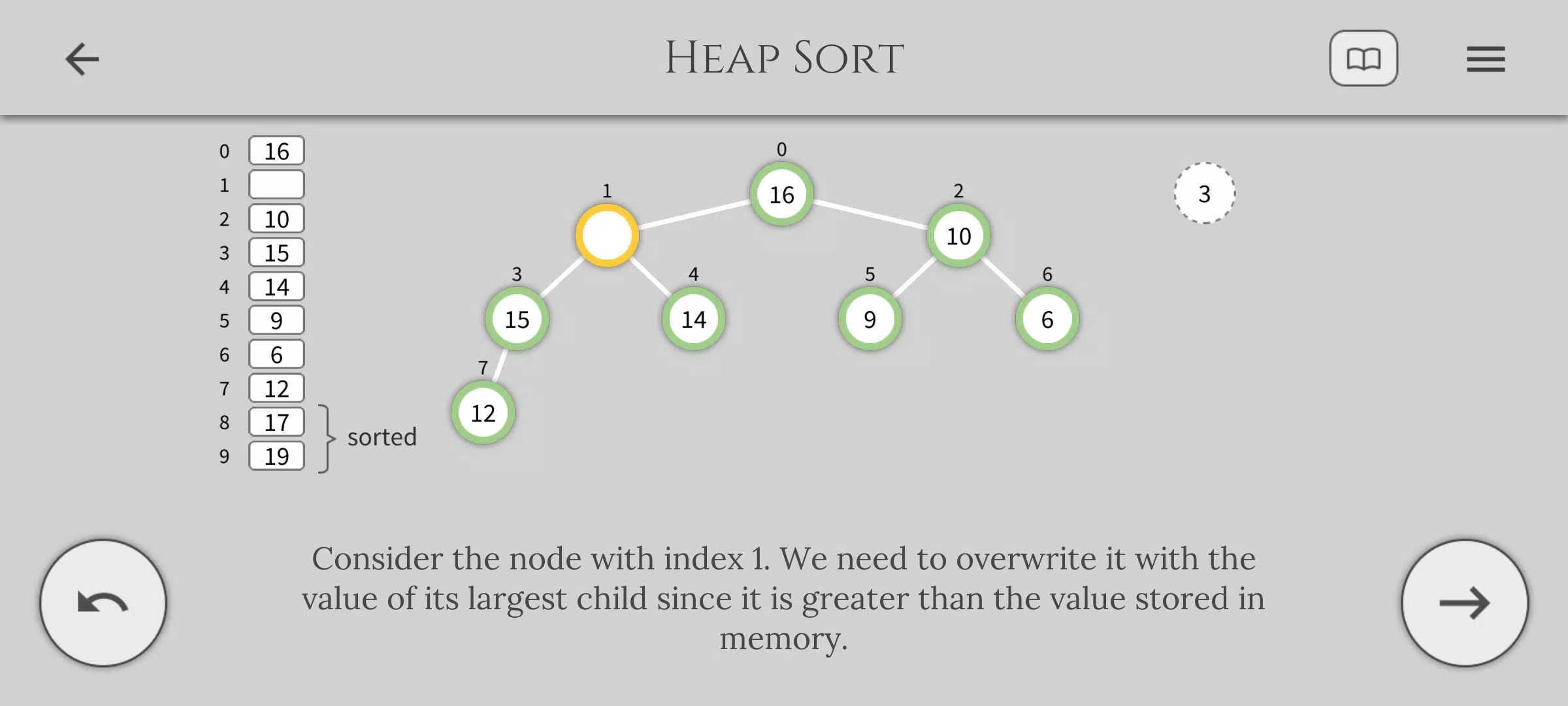 HEAP SORT

| 0 | 16 |
|---|---|
| 1 | |
| 2 | 10 |
| 3 | 15 |
| 4 | 14 |
| 5 | 9 |
| 6 | 6 |
| 7 | 12 |
| 8 | 17 |
| 9 | 19 |

sorted

0
16
1
2
10
3
15
4
14
5
9
6
6
7
12

3

Consider the node with index 1. We need to overwrite it with the value of its largest child since it is greater than the value stored in memory.